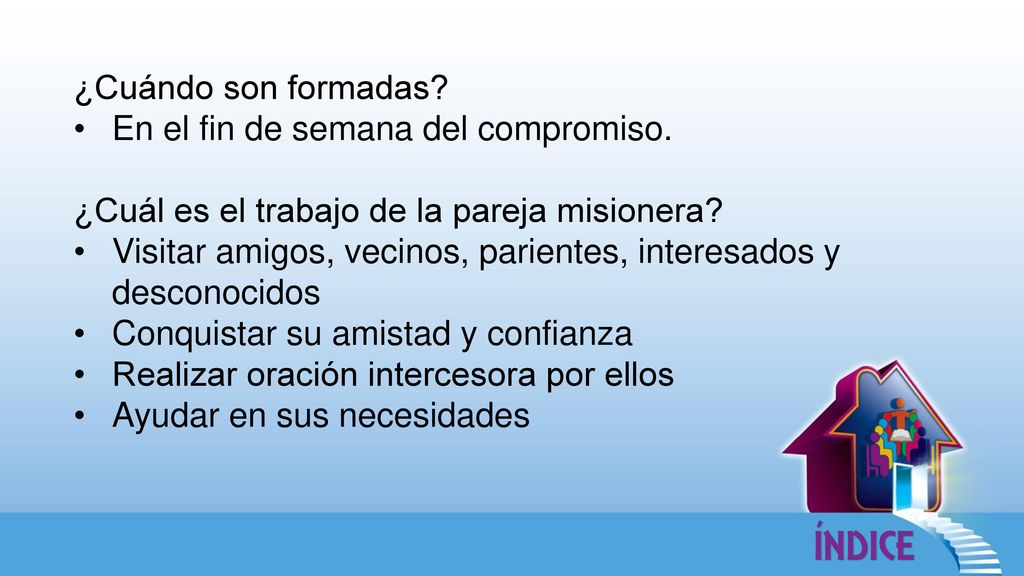 ¿Cuándo son formadas?
• En el fin de semana del compromiso.

¿Cuál es el trabajo de la pareja misionera?
• Visitar amigos, vecinos, parientes, interesados y desconocidos
• Conquistar su amistad y confianza
• Realizar oración intercesora por ellos
• Ayudar en sus necesidades

ÍNDICE